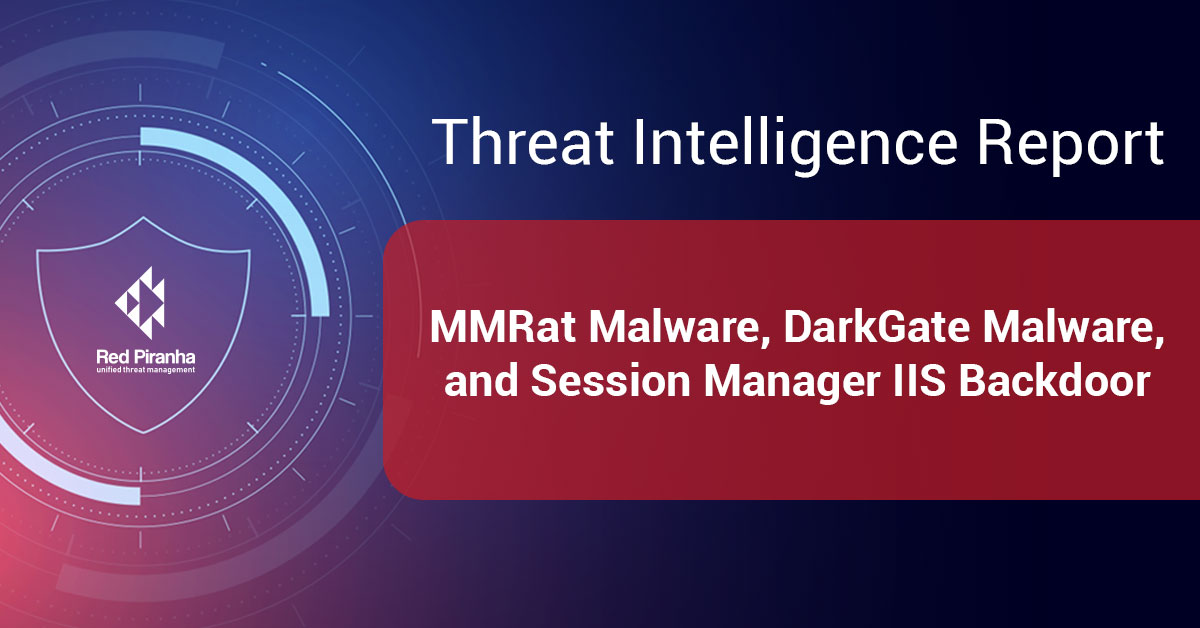 Red Piranha
unified threat management

Threat Intelligence Report

MMRat Malware, DarkGate Malware, and Session Manager IIS Backdoor